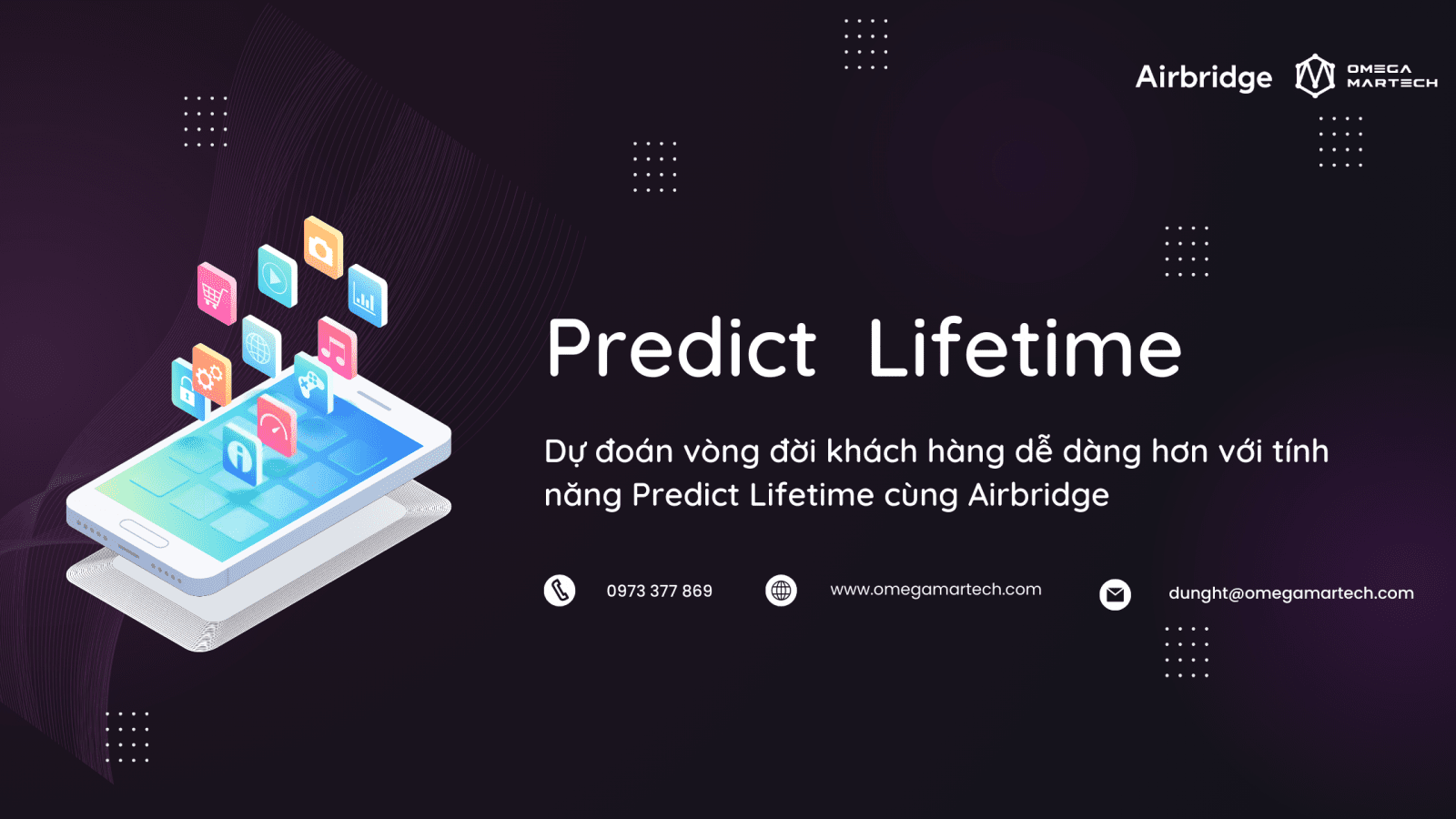 Airbridge OMEGA MARTECH

Predict Lifetime

Dự đoán vòng đời khách hàng dễ dàng hơn với tính năng Predict Lifetime cùng Airbridge

0973 377 869

www.omegamartech.com

dunght@omegamartech.com